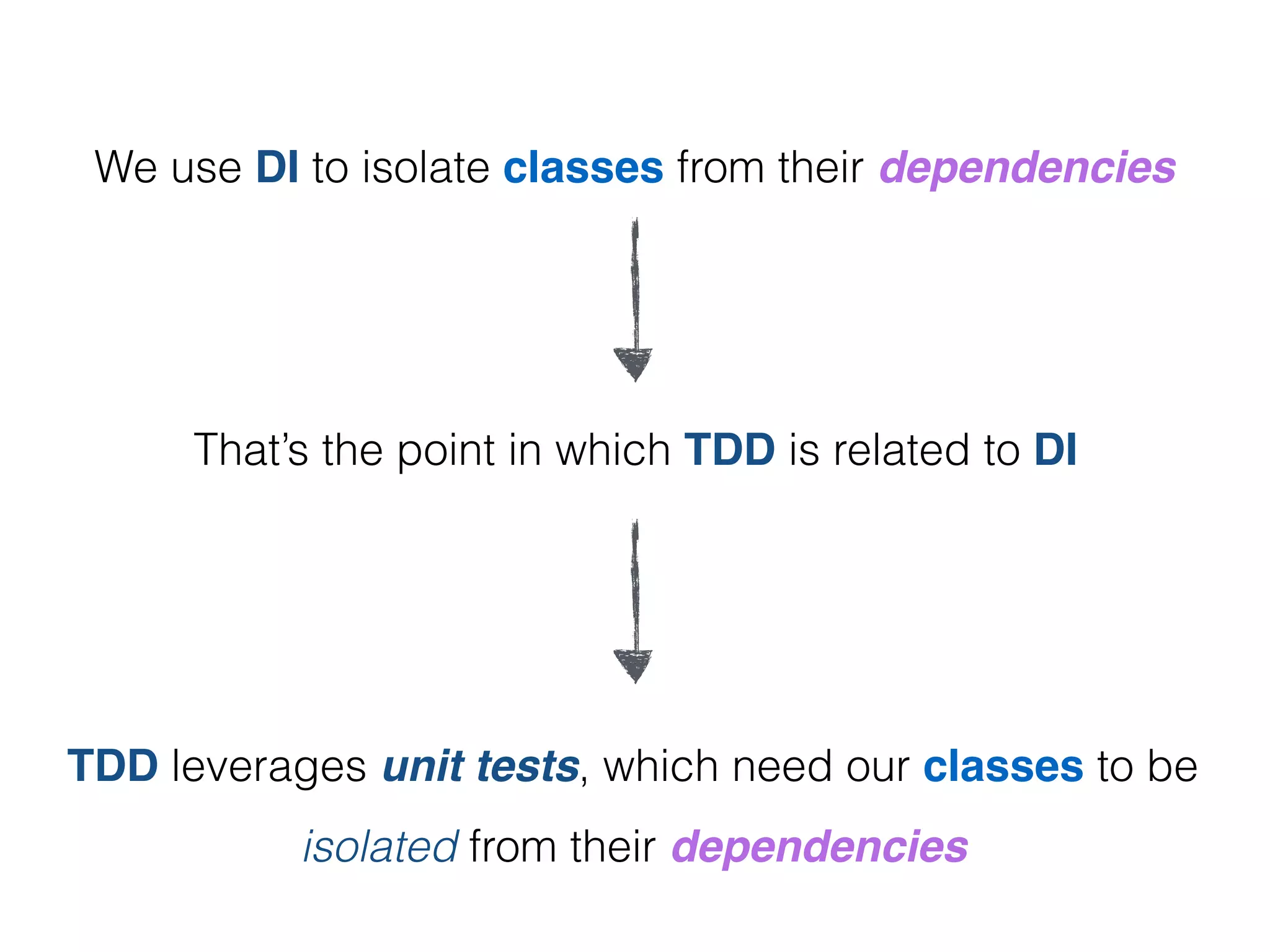 We use DI to isolate classes from their dependencies

That's the point in which TDD is related to DI

TDD leverages unit tests, which need our classes to be isolated from their dependencies